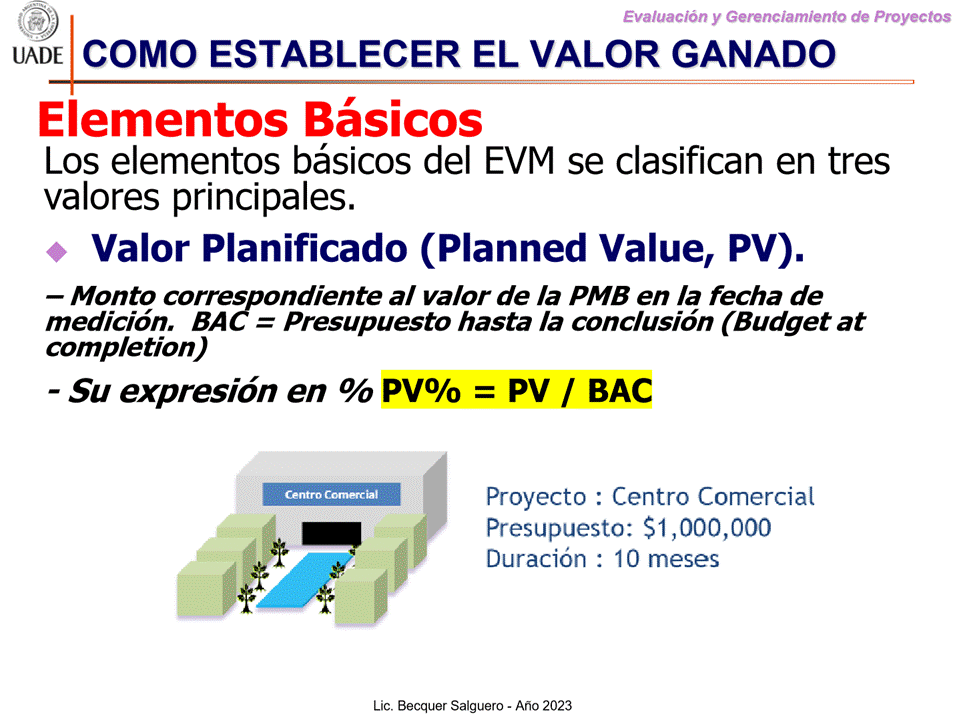 UADE

Evaluación y Gerenciamiento de Proyectos

COMO ESTABLECER EL VALOR GANADO

Elementos Básicos

Los elementos básicos del EVM se clasifican en tres valores principales.

Valor Planificado (Planned Value, PV).

– Monto correspondiente al valor de la PMB en la fecha de medición. BAC = Presupuesto hasta la conclusión (Budget at completion)

- Su expresión en % PV% = PV / BAC

Centro Comercial

Proyecto : Centro Comercial
Presupuesto: $1,000,000
Duración : 10 meses

Lic. Becquer Salguero - Año 2023